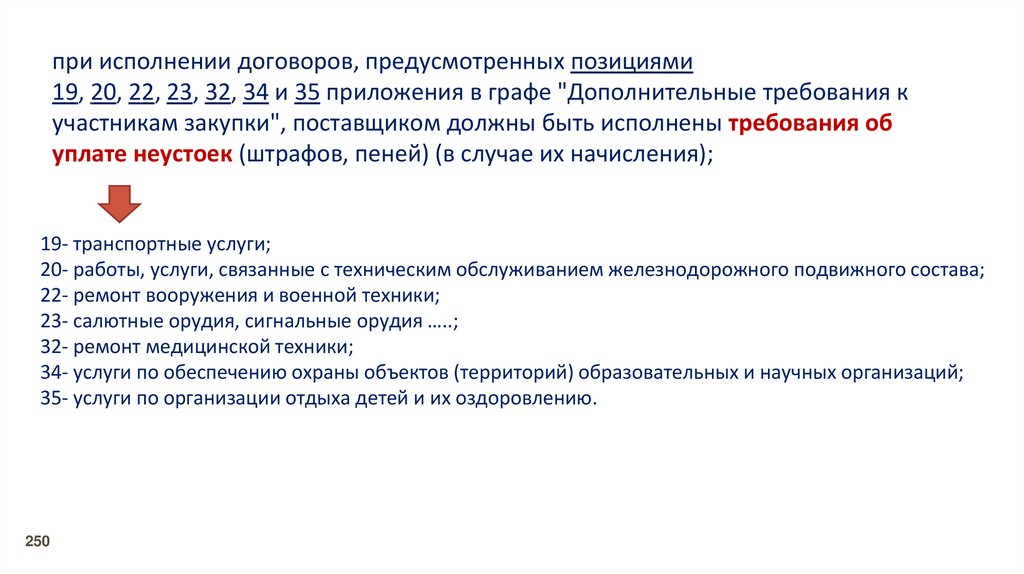 при исполнении договоров, предусмотренных позициями 19, 20, 22, 23, 32, 34 и 35 приложения в графе "Дополнительные требования к участникам закупки", поставщиком должны быть исполнены требования об уплате неустоек (штрафов, пеней) (в случае их начисления);

19- транспортные услуги;
20- работы, услуги, связанные с техническим обслуживанием железнодорожного подвижного состава;
22- ремонт вооружения и военной техники;
23- салютные орудия, сигнальные орудия …..;
32- ремонт медицинской техники;
34- услуги по обеспечению охраны объектов (территорий) образовательных и научных организаций;
35- услуги по организации отдыха детей и их оздоровлению.

250